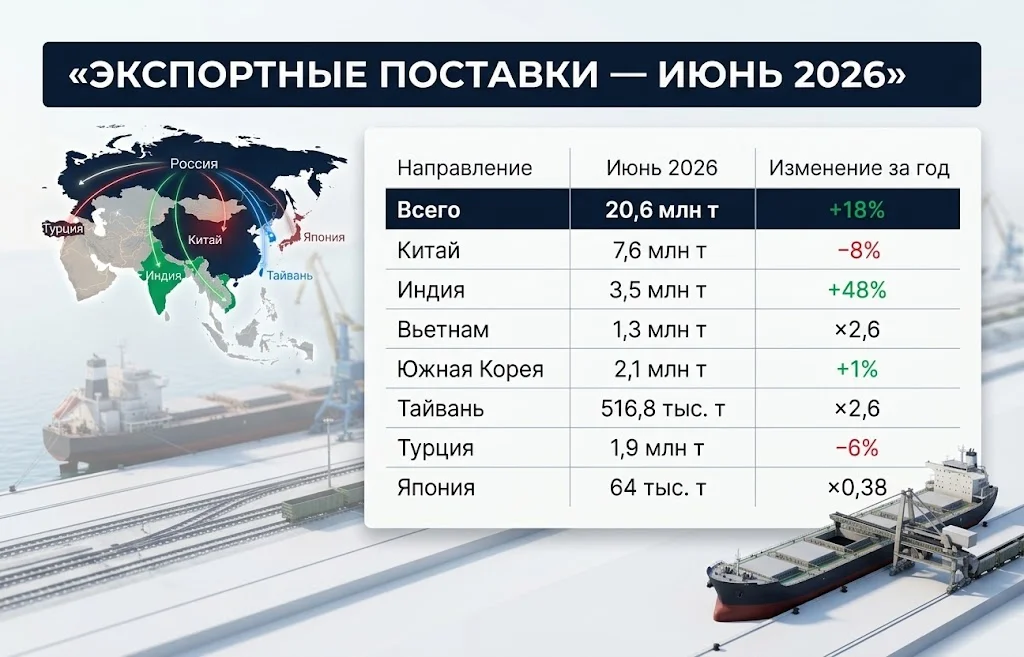 «ЭКСПОРТНЫЕ ПОСТАВКИ — ИЮНЬ 2026»

Россия
Турция
Китай
Япония
Индия
Тайвань

| Направление | Июнь 2026 | Изменение за год |
|---|---|---|
| Всего | 20,6 млн т | +18% |
| Китай | 7,6 млн т | −8% |
| Индия | 3,5 млн т | +48% |
| Вьетнам | 1,3 млн т | ×2,6 |
| Южная Корея | 2,1 млн т | +1% |
| Тайвань | 516,8 тыс. т | ×2,6 |
| Турция | 1,9 млн т | −6% |
| Япония | 64 тыс. т | ×0,38 |